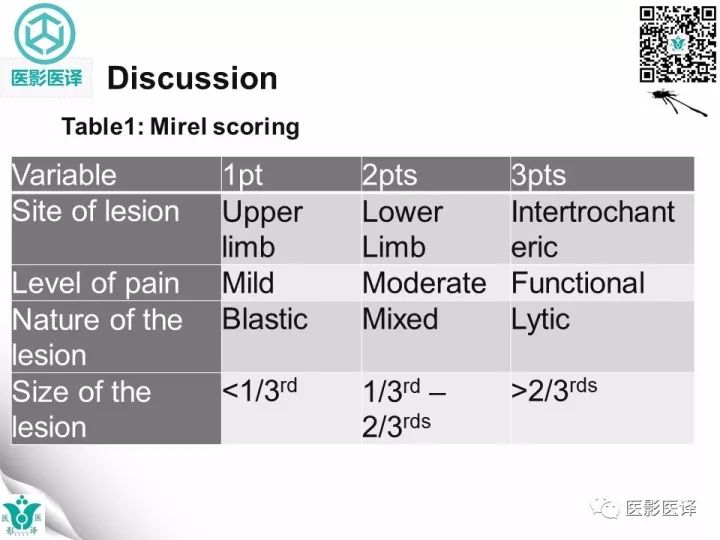 医影医译

Discussion

Table1: Mirel scoring

| Variable | 1pt | 2pts | 3pts |
|---|---|---|---|
| Site of lesion | Upper limb | Lower Limb | Intertrochanteric |
| Level of pain | Mild | Moderate | Functional |
| Nature of the lesion | Blastic | Mixed | Lytic |
| Size of the lesion | <1/3$^{rd}$ | 1/3$^{rd}$ – 2/3$^{rds}$ | >2/3$^{rds}$ |

医影医译